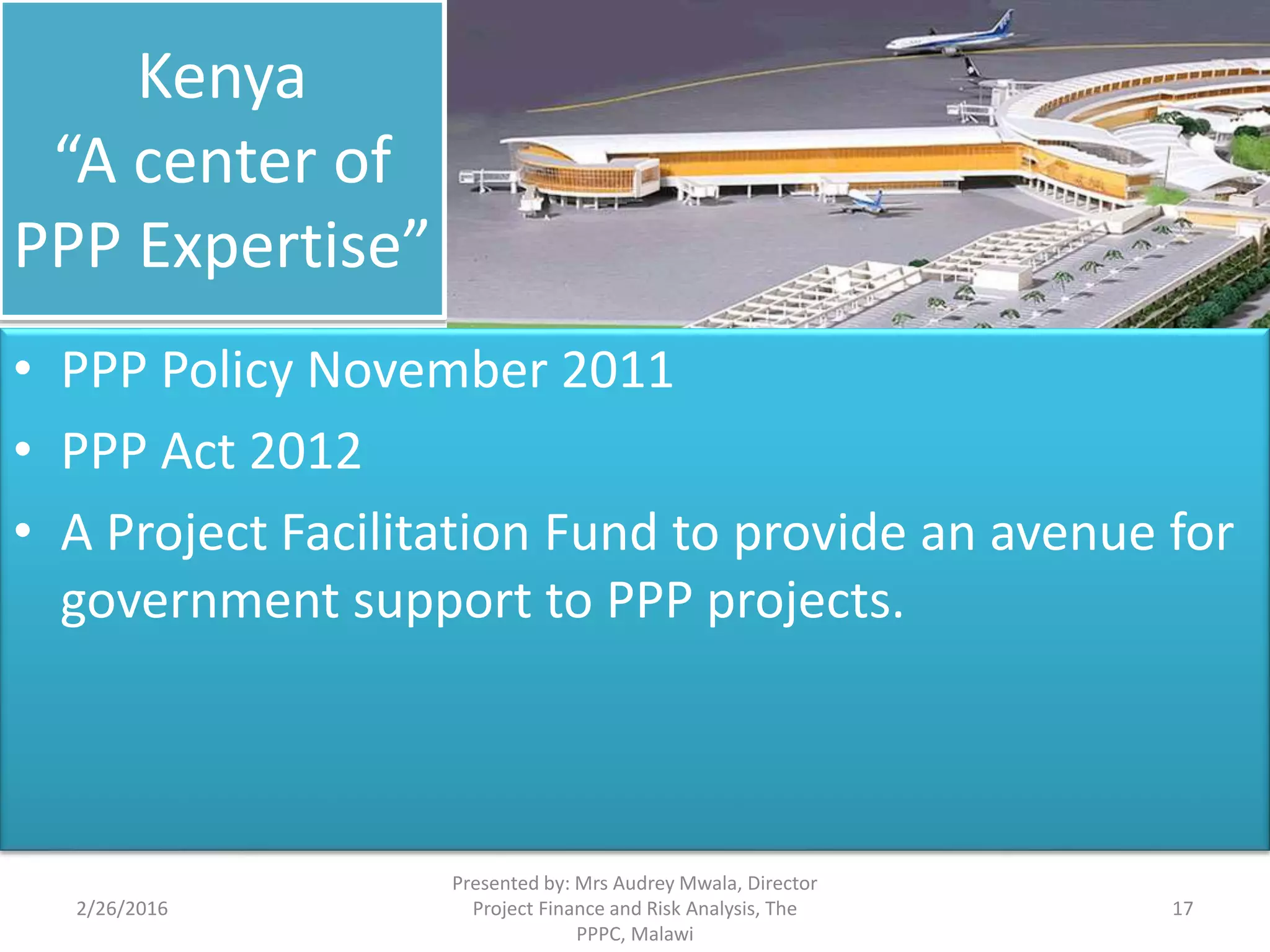 Kenya
“A center of PPP Expertise”

• PPP Policy November 2011
• PPP Act 2012
• A Project Facilitation Fund to provide an avenue for government support to PPP projects.

2/26/2016

Presented by: Mrs Audrey Mwala, Director Project Finance and Risk Analysis, The PPPC, Malawi

17